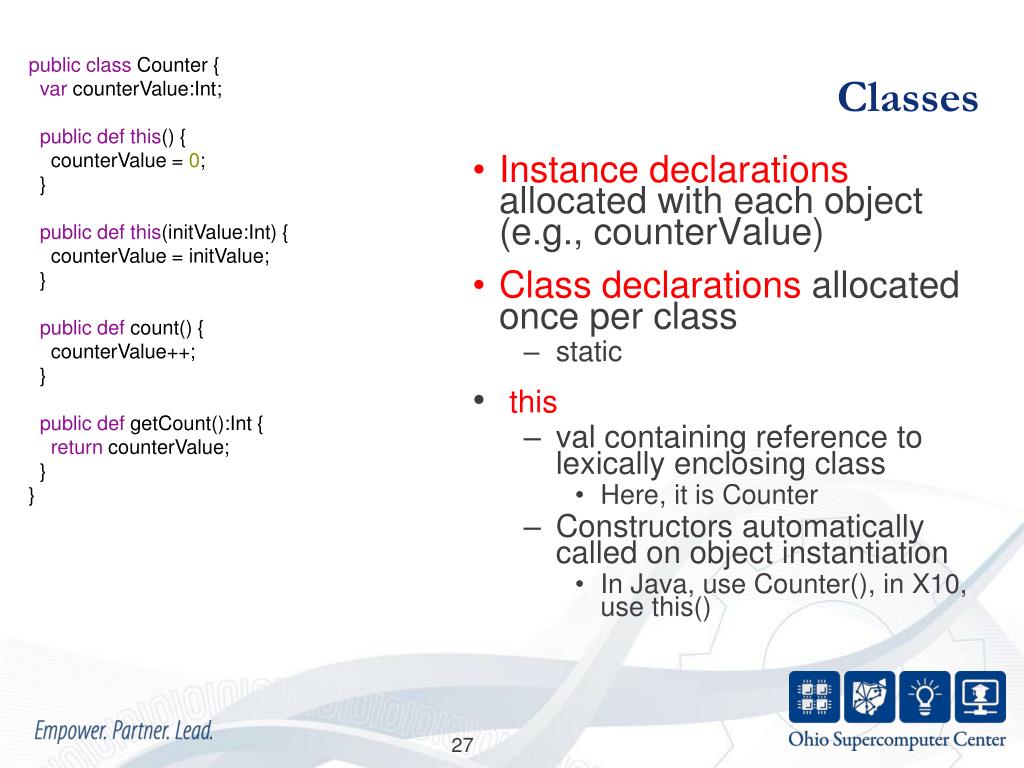 public class Counter {
  var counterValue:Int;

  public def this() {
    counterValue = 0;
  }

  public def this(initValue:Int) {
    counterValue = initValue;
  }

  public def count() {
    counterValue++;
  }

  public def getCount():Int {
    return counterValue;
  }
}

Classes

• Instance declarations allocated with each object (e.g., counterValue)
• Class declarations allocated once per class
  – static
• this
  – val containing reference to lexically enclosing class
    • Here, it is Counter
  – Constructors automatically called on object instantiation
    • In Java, use Counter(), in X10, use this()

Empower. Partner. Lead.

27

Ohio Supercomputer Center